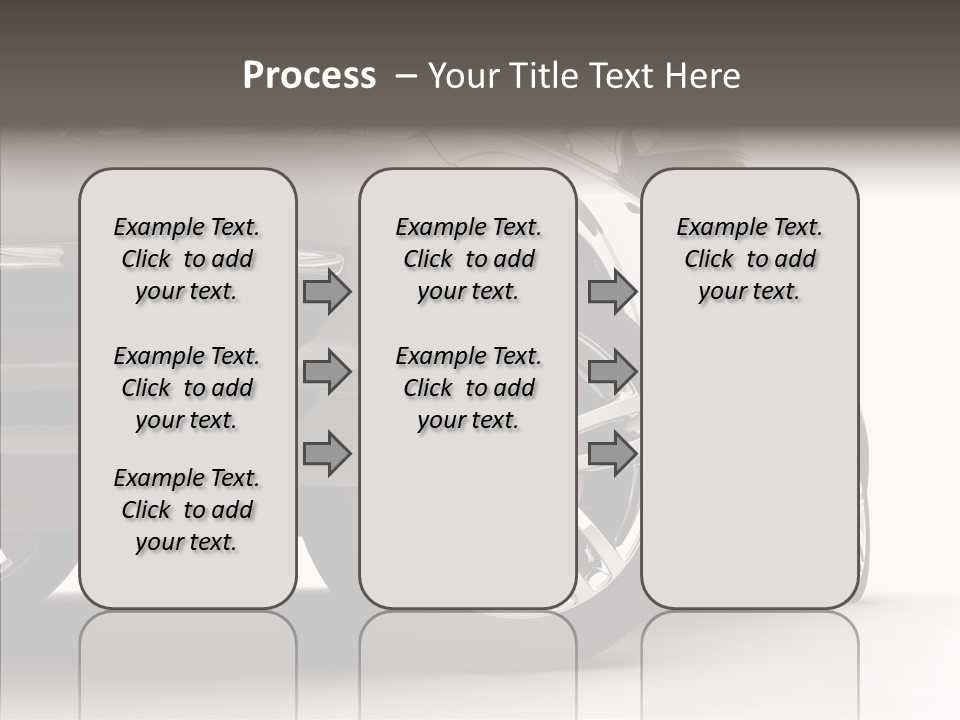 Process – Your Title Text Here

Example Text. Click to add your text.

Example Text. Click to add your text.

Example Text. Click to add your text.

Example Text. Click to add your text.

Example Text. Click to add your text.

Example Text. Click to add your text.